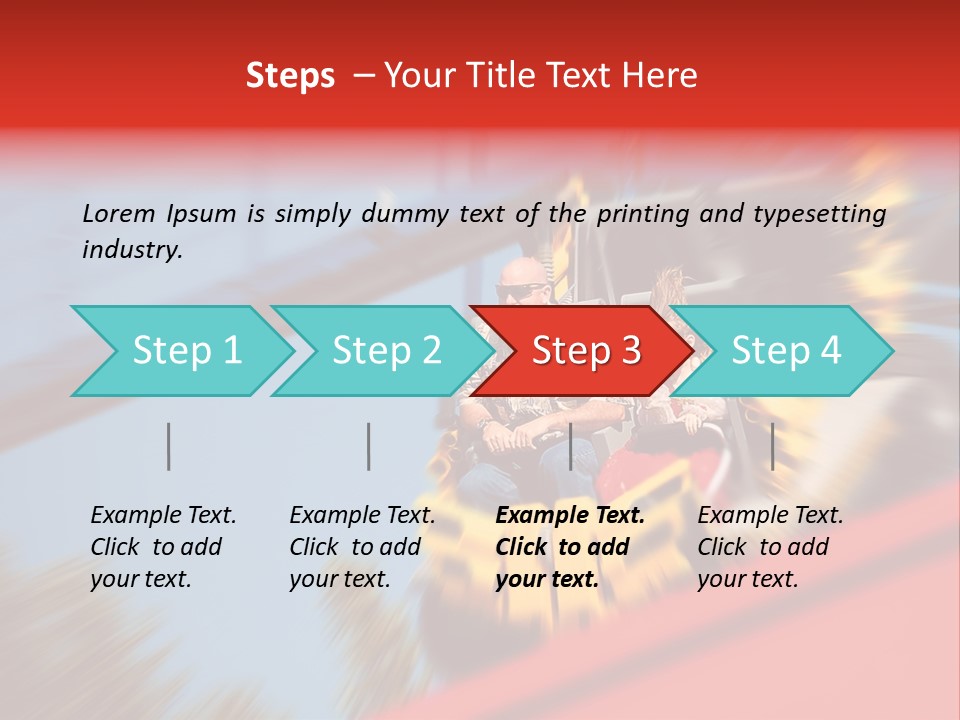 Steps – Your Title Text Here

Lorem Ipsum is simply dummy text of the printing and typesetting industry.

Step 1

Step 2

Step 3

Step 4

Example Text. Click to add your text.

Example Text. Click to add your text.

Example Text. Click to add your text.

Example Text. Click to add your text.